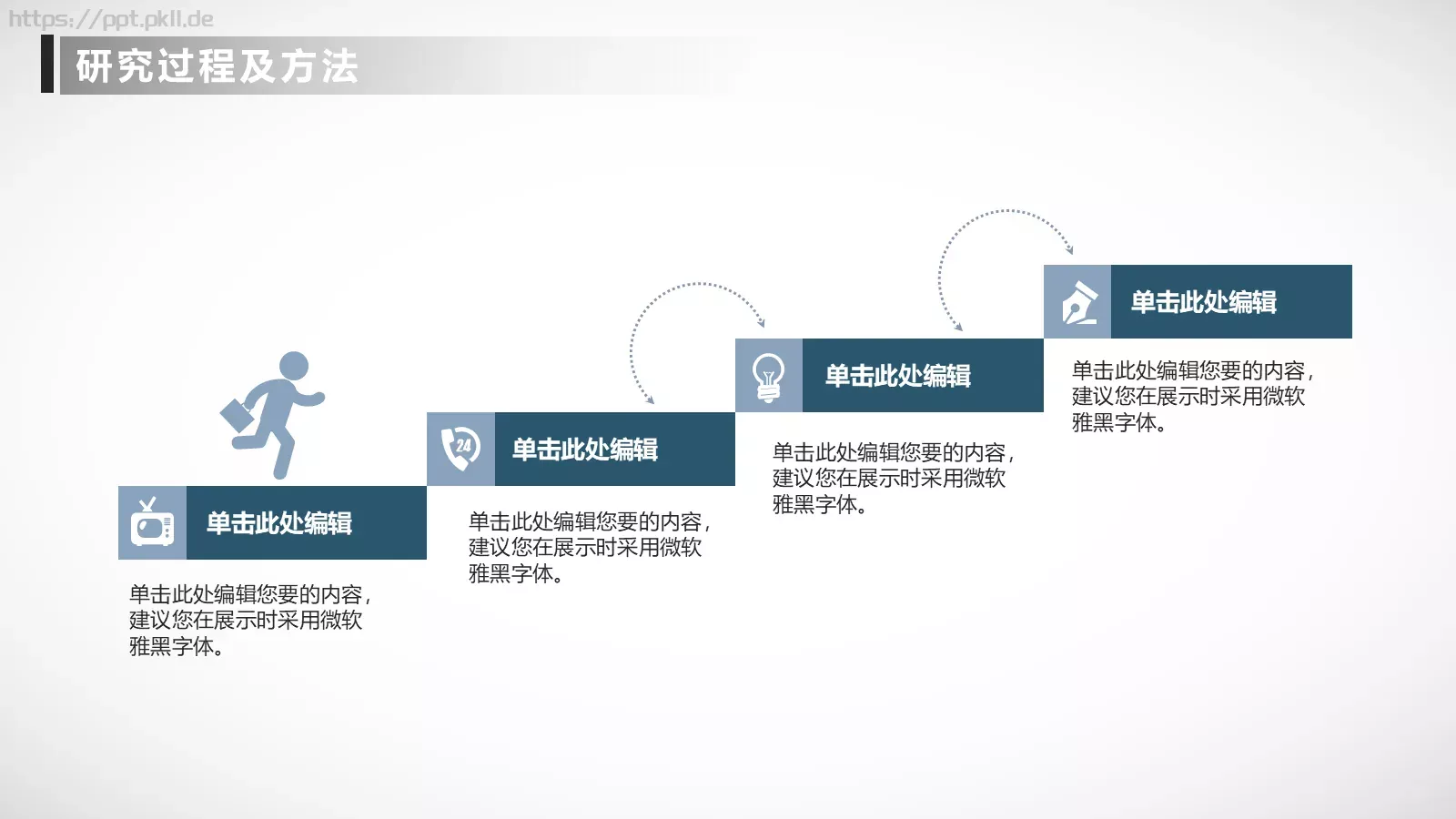 https://ppt.pkll.de

研究过程及方法

单击此处编辑

单击此处编辑您要的内容，建议您在展示时采用微软雅黑字体。

24

单击此处编辑

单击此处编辑您要的内容，建议您在展示时采用微软雅黑字体。

单击此处编辑

单击此处编辑您要的内容，建议您在展示时采用微软雅黑字体。

单击此处编辑

单击此处编辑您要的内容，建议您在展示时采用微软雅黑字体。